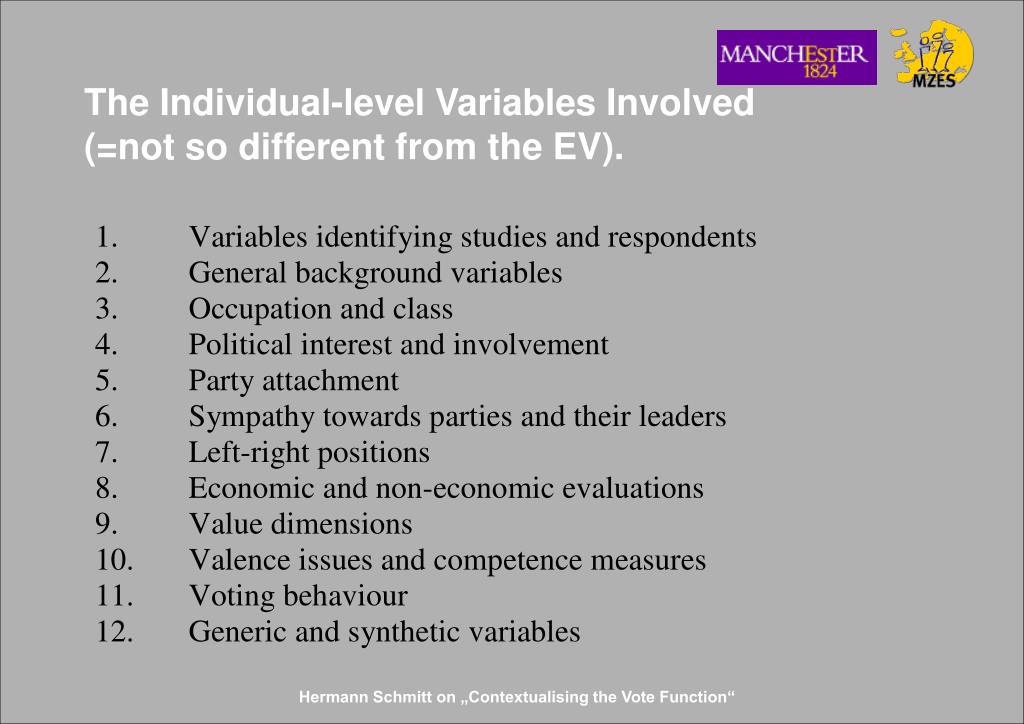 MANCHESTER 1824

MZES

The Individual-level Variables Involved (=not so different from the EV).

1. Variables identifying studies and respondents
2. General background variables
3. Occupation and class
4. Political interest and involvement
5. Party attachment
6. Sympathy towards parties and their leaders
7. Left-right positions
8. Economic and non-economic evaluations
9. Value dimensions
10. Valence issues and competence measures
11. Voting behaviour
12. Generic and synthetic variables

Hermann Schmitt on „Contextualising the Vote Function“